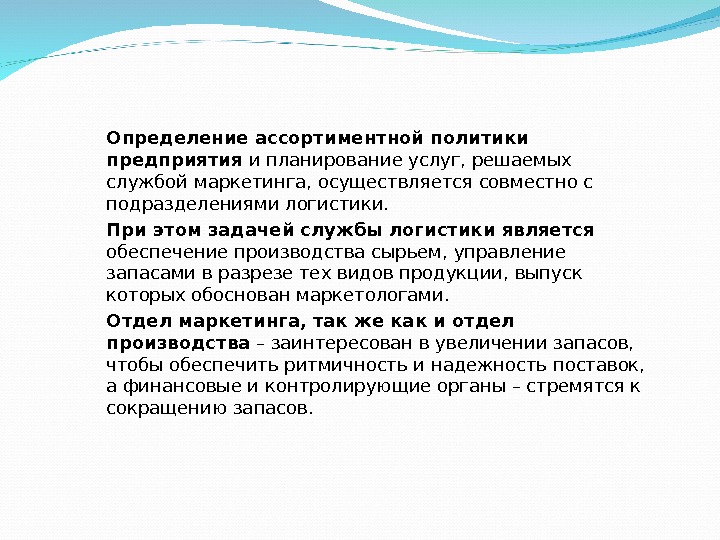 Определение ассортиментной политики предприятия и планирование услуг, решаемых службой маркетинга, осуществляется совместно с подразделениями логистики.

При этом задачей службы логистики является обеспечение производства сырьем, управление запасами в разрезе тех видов продукции, выпуск которых обоснован маркетологами.

Отдел маркетинга, так же как и отдел производства – заинтересован в увеличении запасов, чтобы обеспечить ритмичность и надежность поставок, а финансовые и контролирующие органы – стремятся к сокращению запасов.